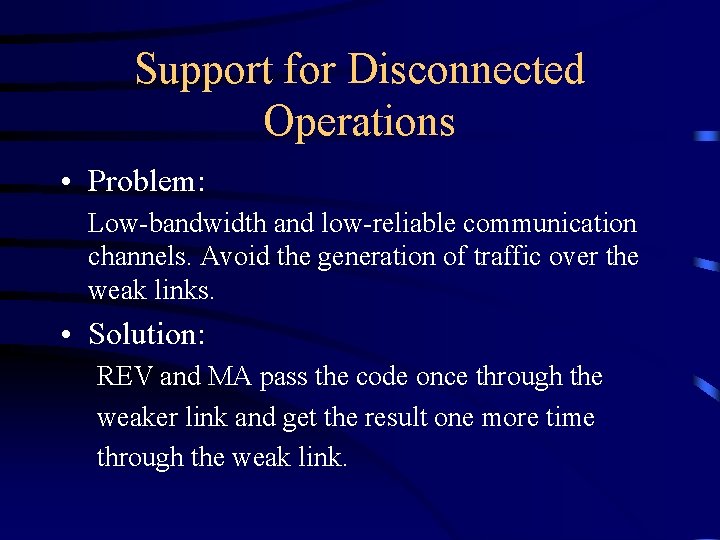 Support for Disconnected Operations

• Problem:

Low-bandwidth and low-reliable communication channels. Avoid the generation of traffic over the weak links.

• Solution:

REV and MA pass the code once through the weaker link and get the result one more time through the weak link.